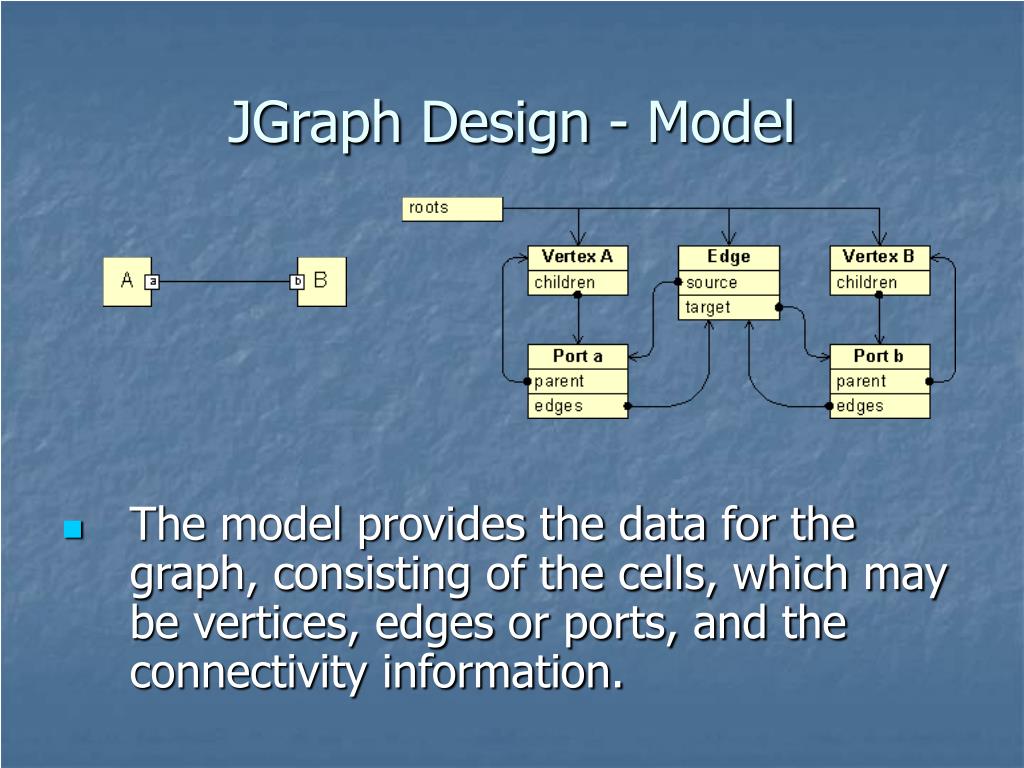 JGraph Design - Model

A a b B

roots

Vertex A
children

Edge
source
target

Vertex B
children

Port a
parent
edges

Port b
parent
edges

The model provides the data for the graph, consisting of the cells, which may be vertices, edges or ports, and the connectivity information.